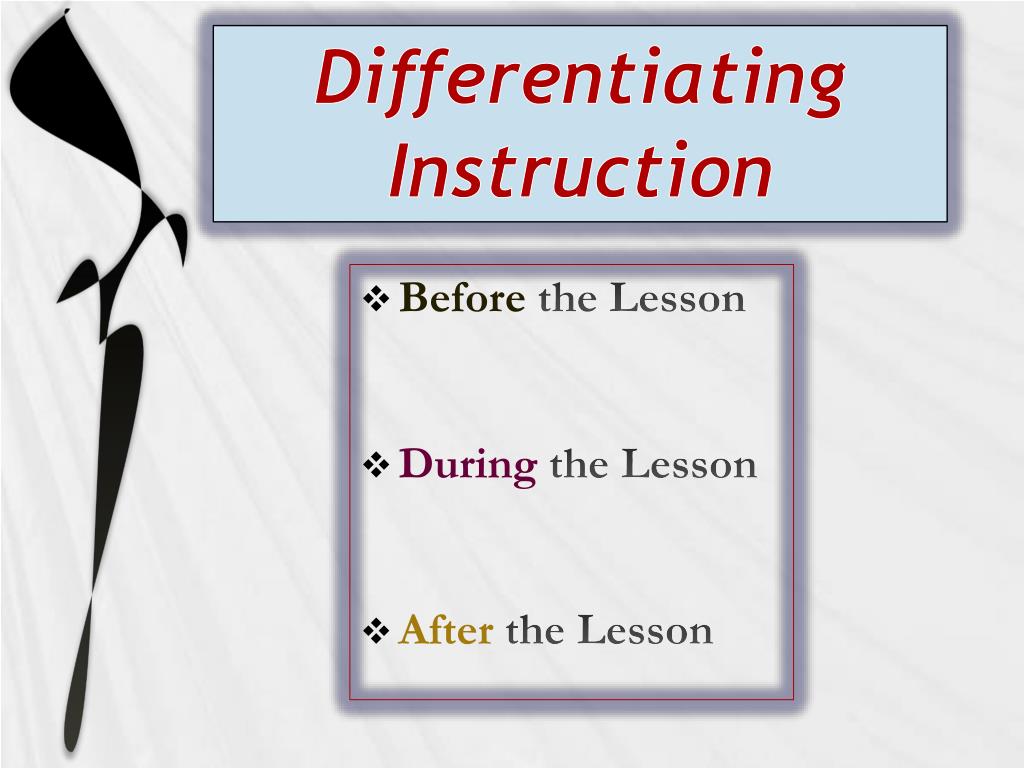 Differentiating Instruction

❖ Before the Lesson

❖ During the Lesson

❖ After the Lesson